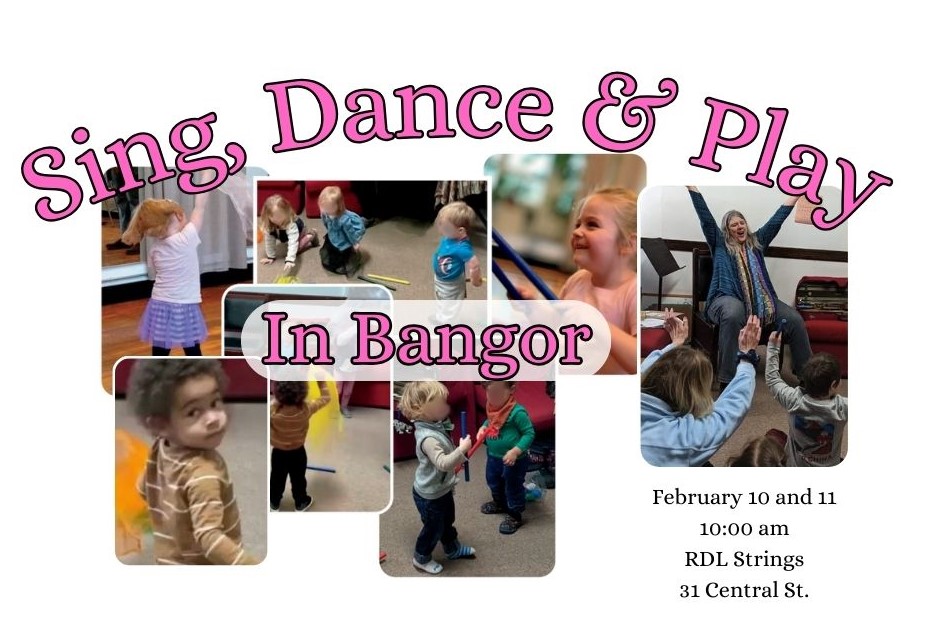 Sing, Dance & Play

In Bangor

February 10 and 11
10:00 am
RDL Strings
31 Central St.